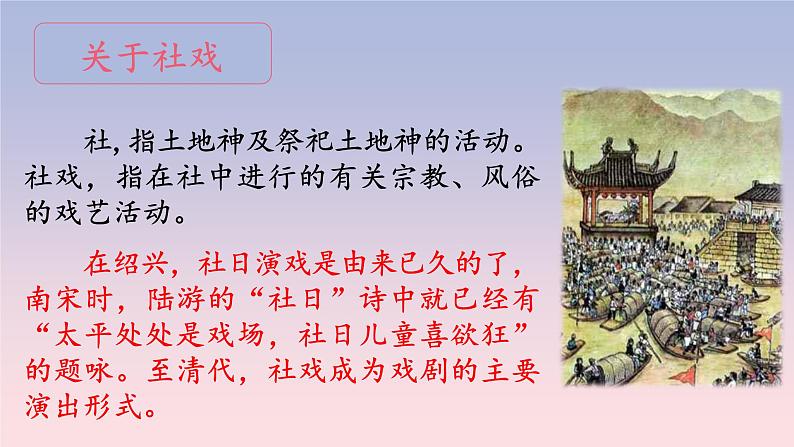 关于社戏

社, 指土地神及祭祀土地神的活动。社戏，指在社中进行的有关宗教、风俗的戏艺活动。

在绍兴，社日演戏是由来已久的了，南宋时，陆游的“社日”诗中就已经有“太平处处是戏场，社日儿童喜欲狂”的题咏。至清代，社戏成为戏剧的主要演出形式。